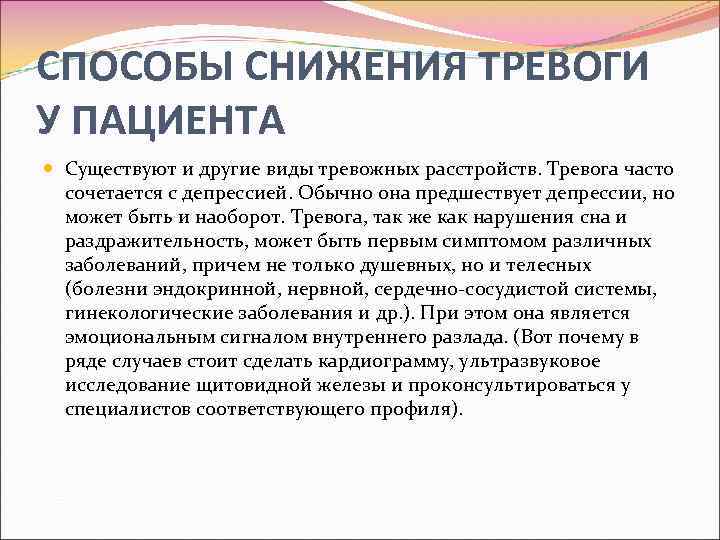 СПОСОБЫ СНИЖЕНИЯ ТРЕВОГИ У ПАЦИЕНТА

Существуют и другие виды тревожных расстройств. Тревога часто сочетается с депрессией. Обычно она предшествует депрессии, но может быть и наоборот. Тревога, так же как нарушения сна и раздражительность, может быть первым симптомом различных заболеваний, причем не только душевных, но и телесных (болезни эндокринной, нервной, сердечно-сосудистой системы, гинекологические заболевания и др.). При этом она является эмоциональным сигналом внутреннего разлада. (Вот почему в ряде случаев стоит сделать кардиограмму, ультразвуковое исследование щитовидной железы и проконсультироваться у специалистов соответствующего профиля).